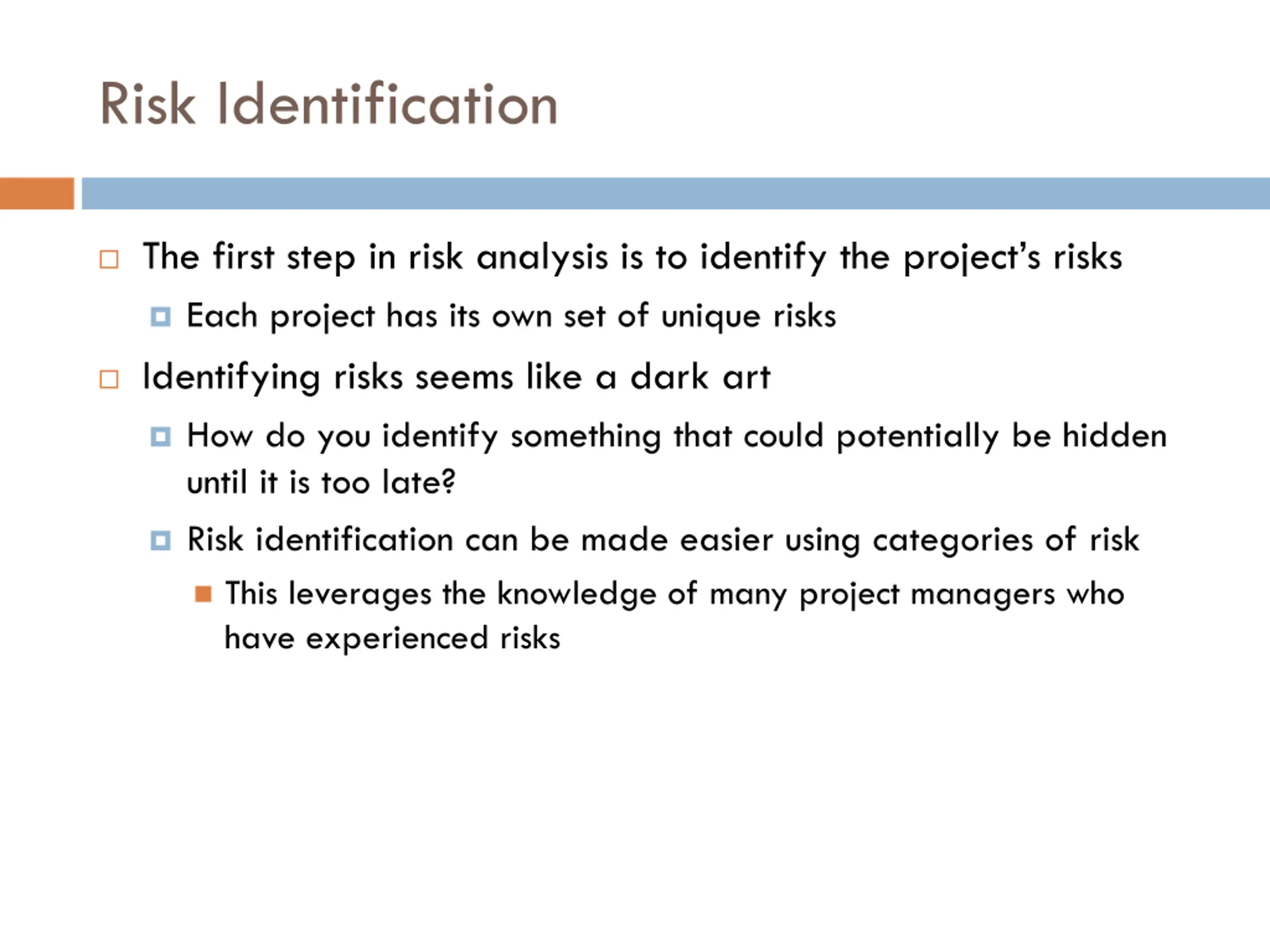 Risk Identification

The first step in risk analysis is to identify the project's risks

Each project has its own set of unique risks

Identifying risks seems like a dark art

How do you identify something that could potentially be hidden until it is too late?

Risk identification can be made easier using categories of risk

This leverages the knowledge of many project managers who have experienced risks